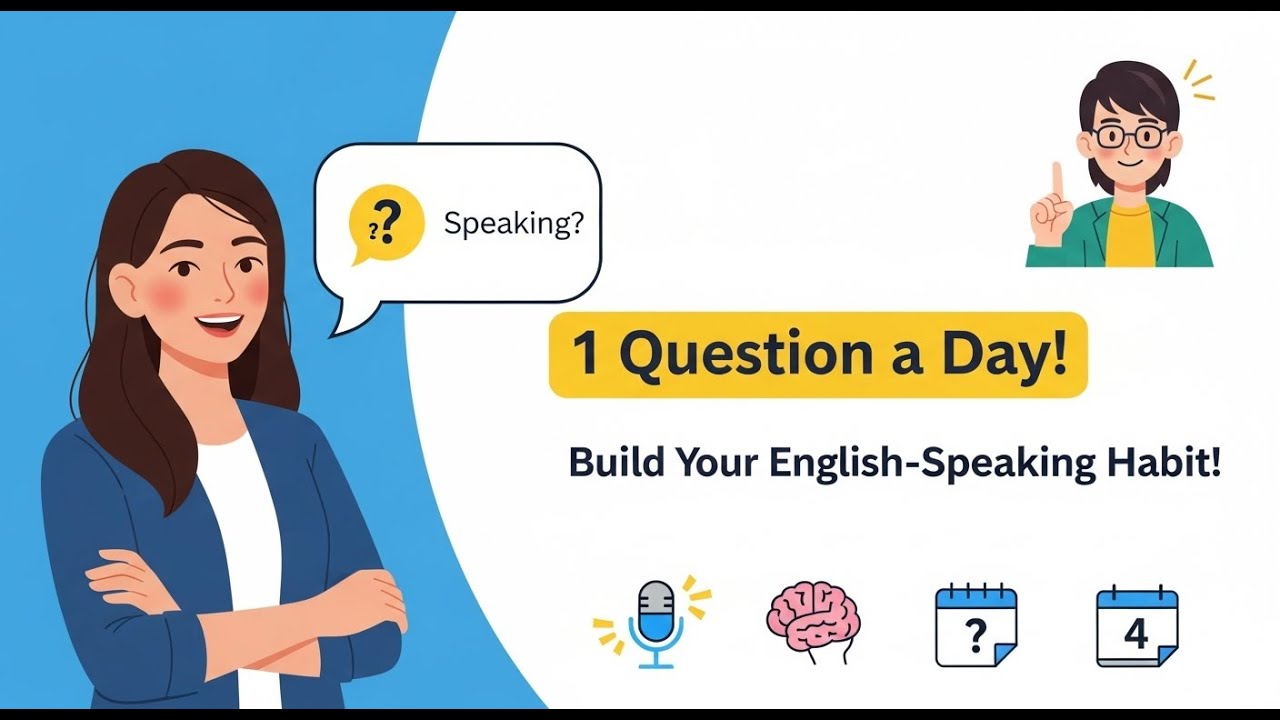 ?? Speaking?

1 Question a Day!

Build Your English-Speaking Habit!

?

4